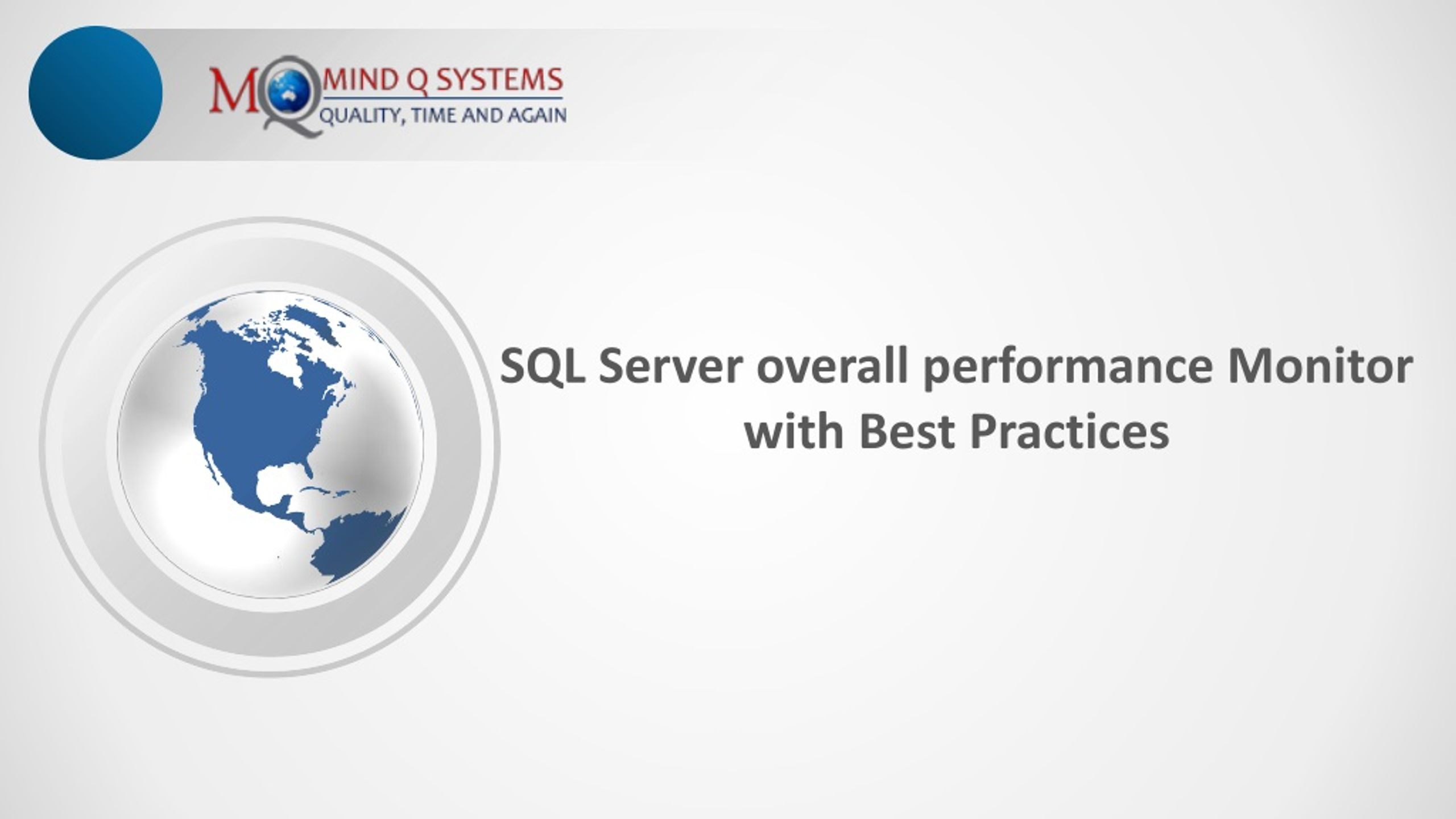 MQ MIND Q SYSTEMS
QUALITY, TIME AND AGAIN

SQL Server overall performance Monitor with Best Practices